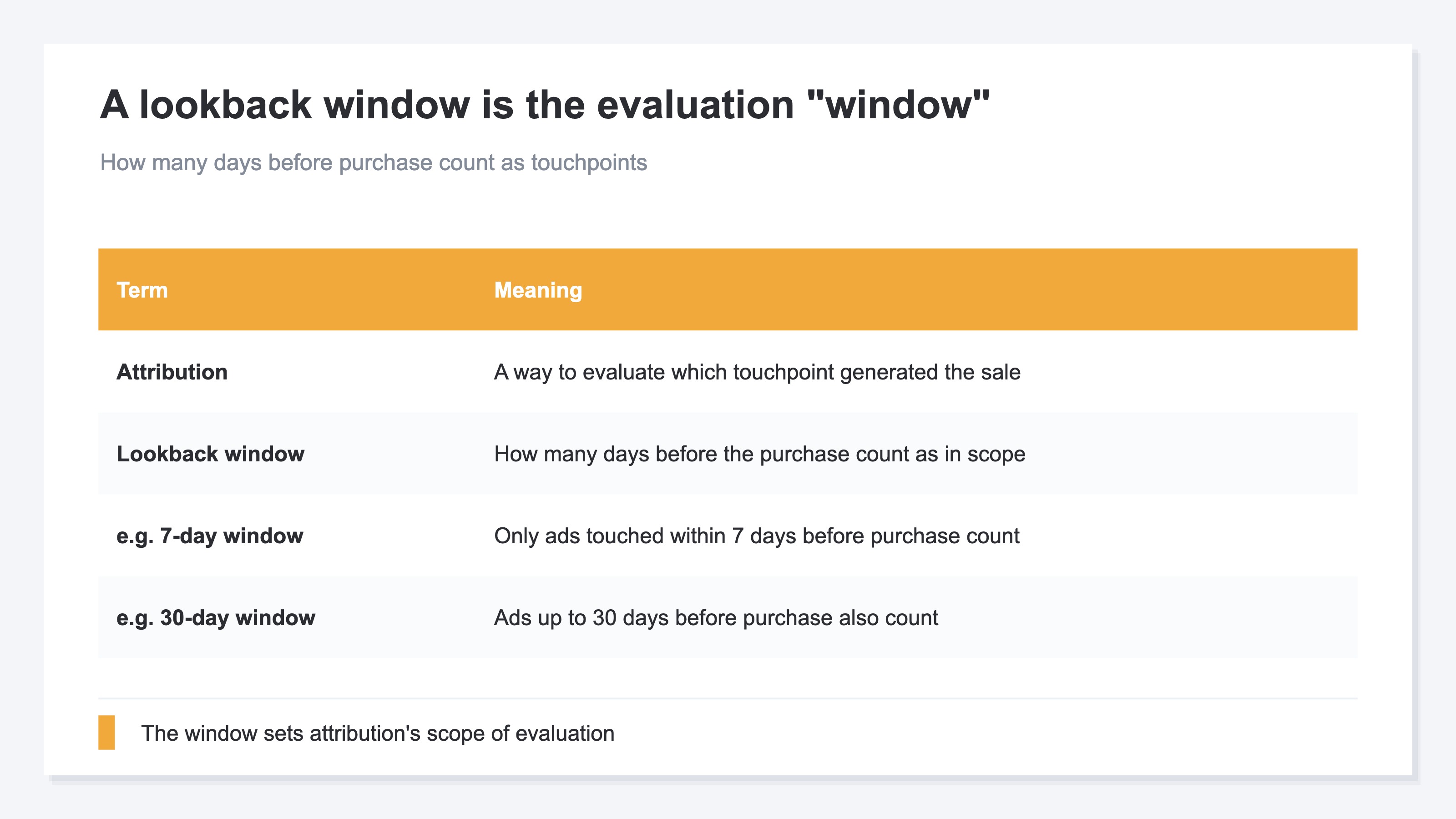 A lookback window is the evaluation "window"

How many days before purchase count as touchpoints

| Term | Meaning |
|---|---|
| Attribution | A way to evaluate which touchpoint generated the sale |
| Lookback window | How many days before the purchase count as in scope |
| e.g. 7-day window | Only ads touched within 7 days before purchase count |
| e.g. 30-day window | Ads up to 30 days before purchase also count |

The window sets attribution's scope of evaluation